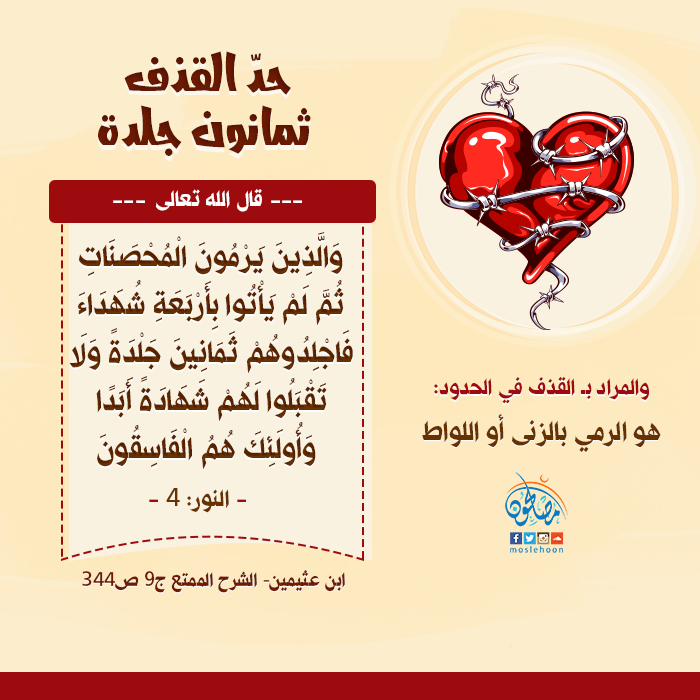 حدّ القذف
ثمانون جلدة

--- قال الله تعالى ---

وَالَّذِينَ يَرْمُونَ الْمُحْصَنَاتِ ثُمَّ لَمْ يَأْتُوا بِأَرْبَعَةِ شُهَدَاءَ فَاجْلِدُوهُمْ ثَمَانِينَ جَلْدَةً وَلَا تَقْبَلُوا لَهُمْ شَهَادَةً أَبَدًا وَأُولَئِكَ هُمُ الْفَاسِقُونَ

- النور: 4 -

ابن عثيمين- الشرح الممتع ج9 ص344

والمراد بـ القذف في الحدود:
هو الرمي بالزنى أو اللواط

مصلحون
moslehoon